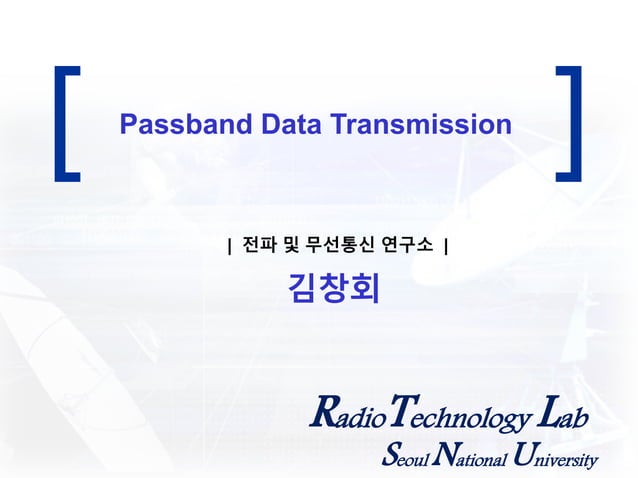 Passband Data Transmission

| 전파 및 무선통신 연구소 |

김창회

Radio Technology Lab
Seoul National University